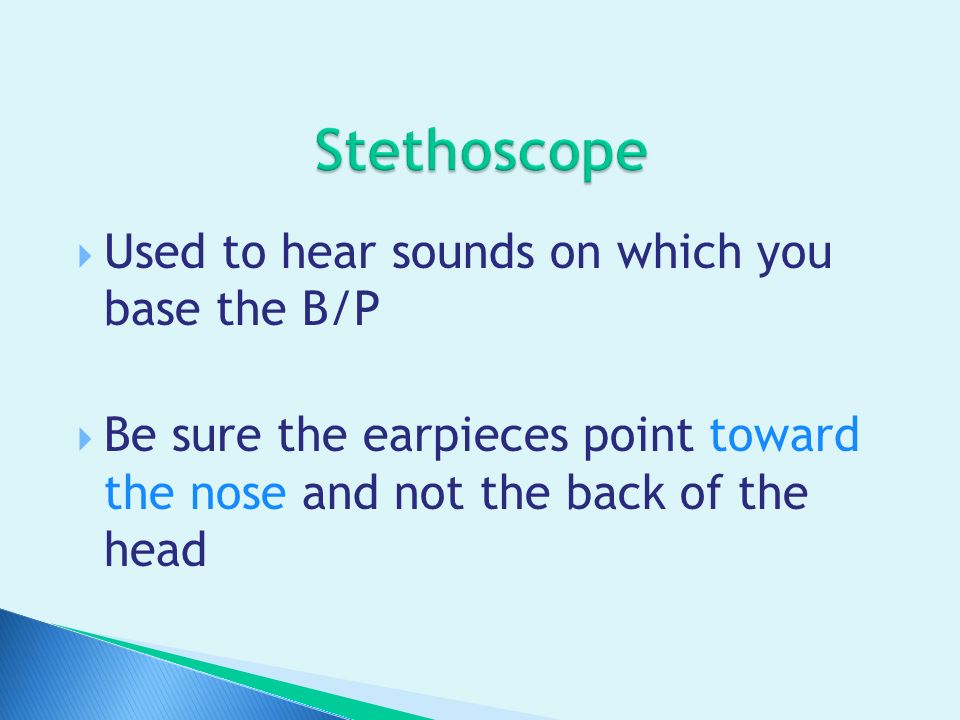 Stethoscope

Used to hear sounds on which you base the B/P

Be sure the earpieces point toward the nose and not the back of the head